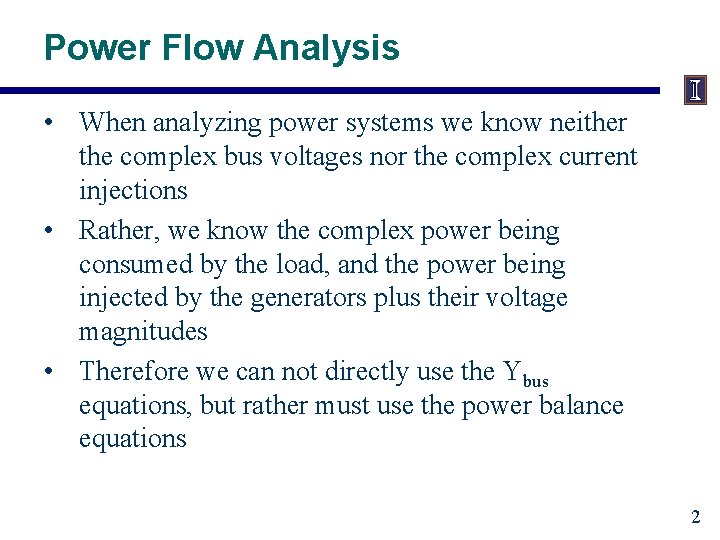 Power Flow Analysis

I

• When analyzing power systems we know neither the complex bus voltages nor the complex current injections

• Rather, we know the complex power being consumed by the load, and the power being injected by the generators plus their voltage magnitudes

• Therefore we can not directly use the $Y_{bus}$ equations, but rather must use the power balance equations

2